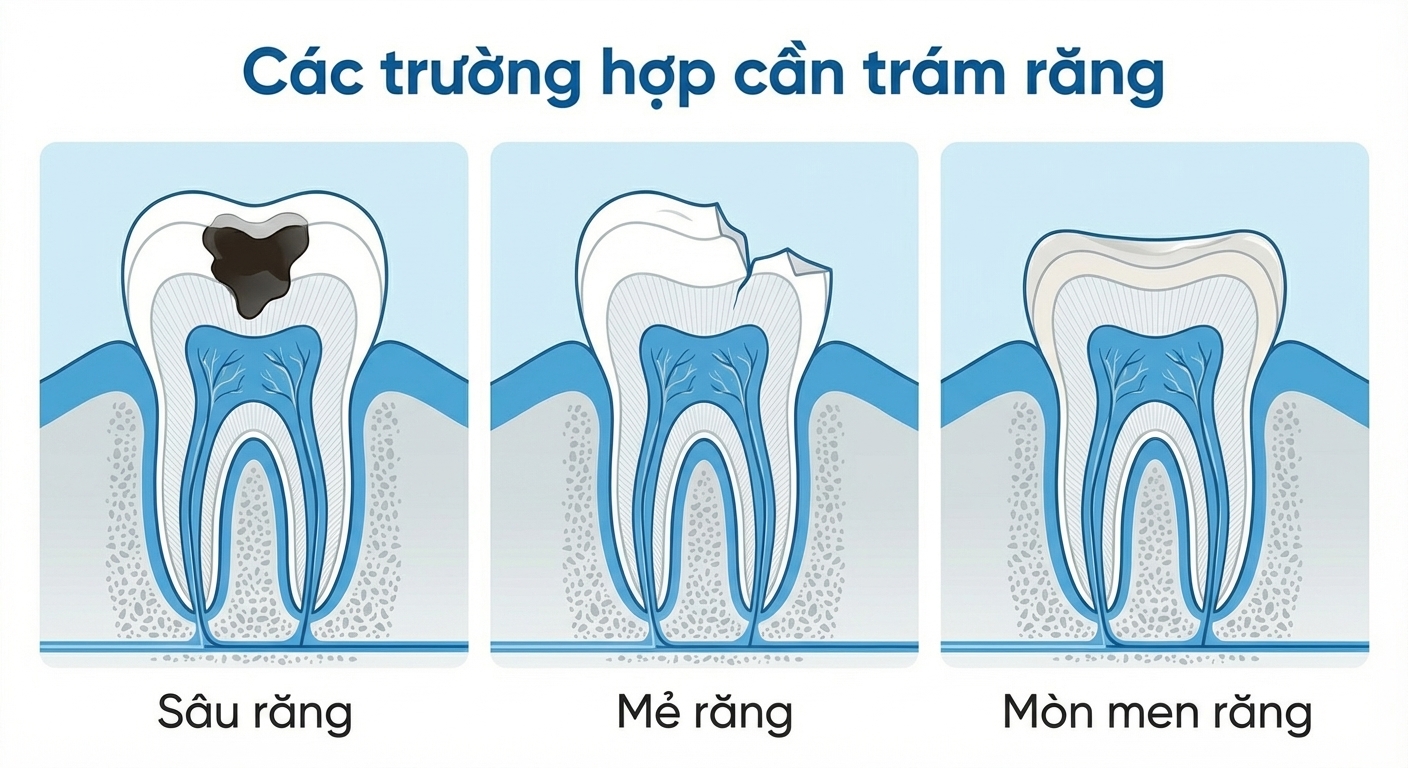 Các trường hợp cần trám răng

Sâu răng

Mẻ răng

Mòn men răng